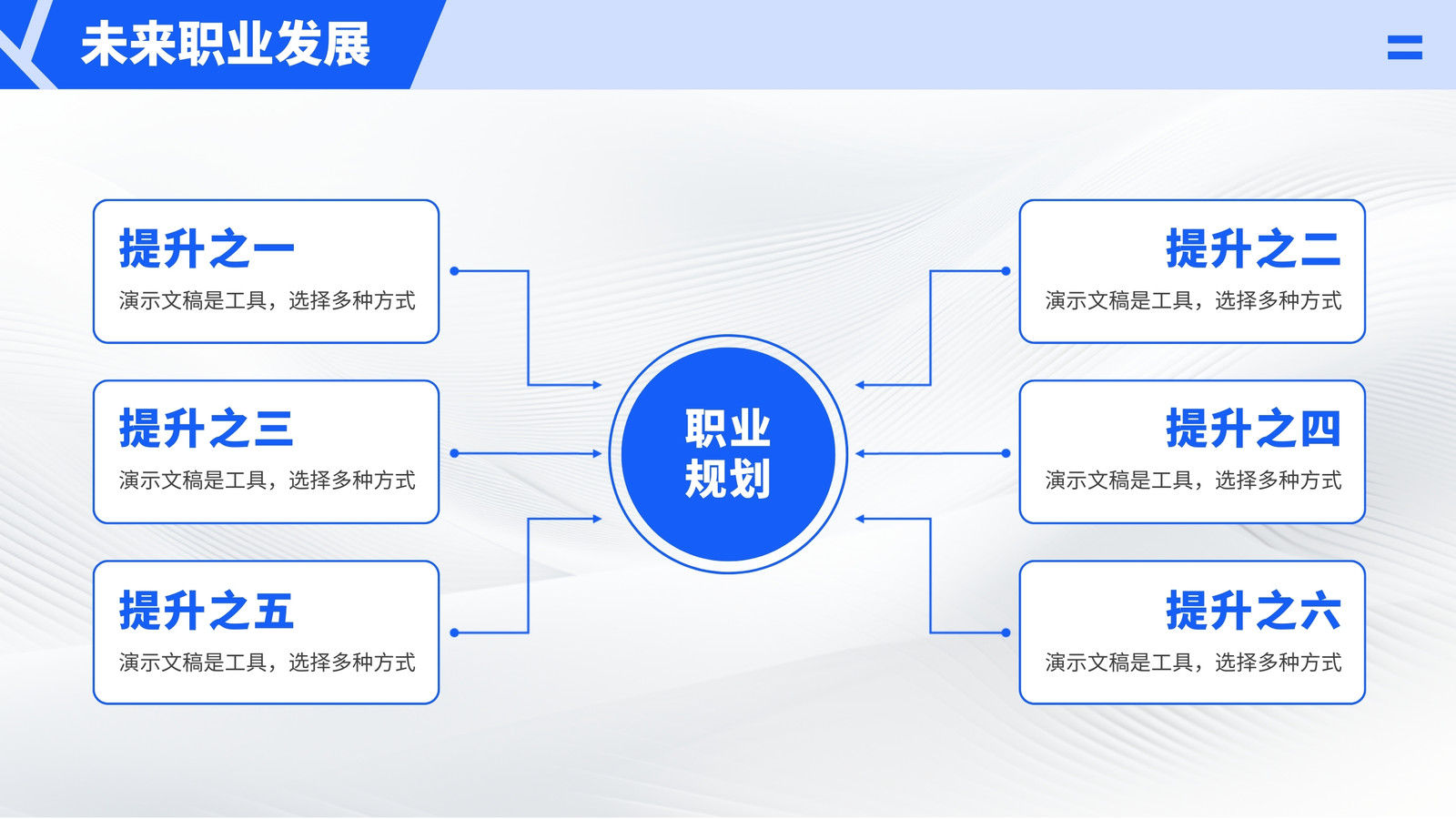 未来职业发展

提升之一

演示文稿是工具，选择多种方式

提升之三

演示文稿是工具，选择多种方式

提升之五

演示文稿是工具，选择多种方式

职业
规划

提升之二

演示文稿是工具，选择多种方式

提升之四

演示文稿是工具，选择多种方式

提升之六

演示文稿是工具，选择多种方式